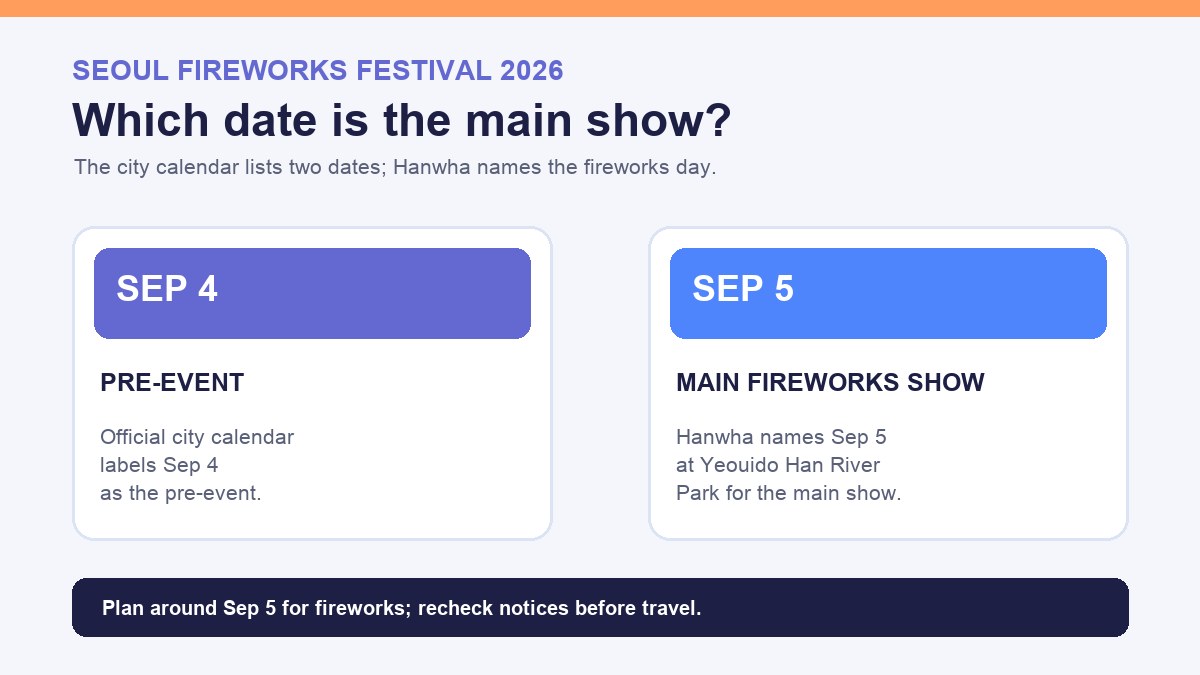 SEOUL FIREWORKS FESTIVAL 2026

Which date is the main show?

The city calendar lists two dates; Hanwha names the fireworks day.

SEP 4

PRE-EVENT

Official city calendar labels Sep 4 as the pre-event.

SEP 5

MAIN FIREWORKS SHOW

Hanwha names Sep 5 at Yeouido Han River Park for the main show.

Plan around Sep 5 for fireworks; recheck notices before travel.